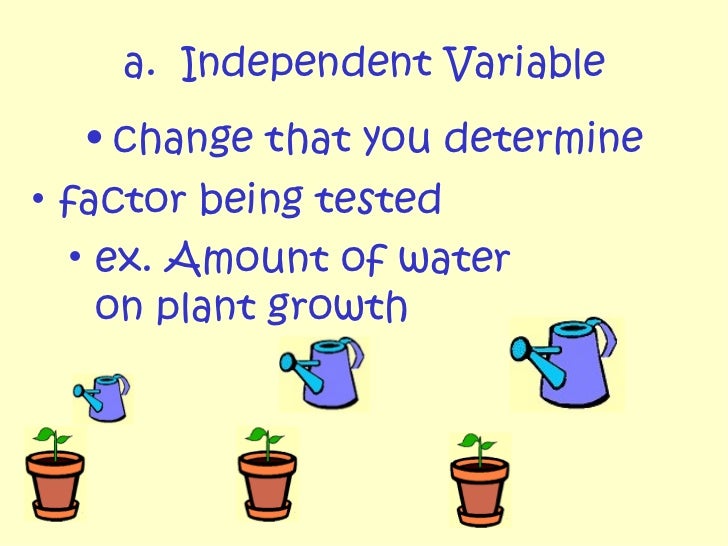 a. Independent Variable

• change that you determine

• factor being tested

• ex. Amount of water on plant growth